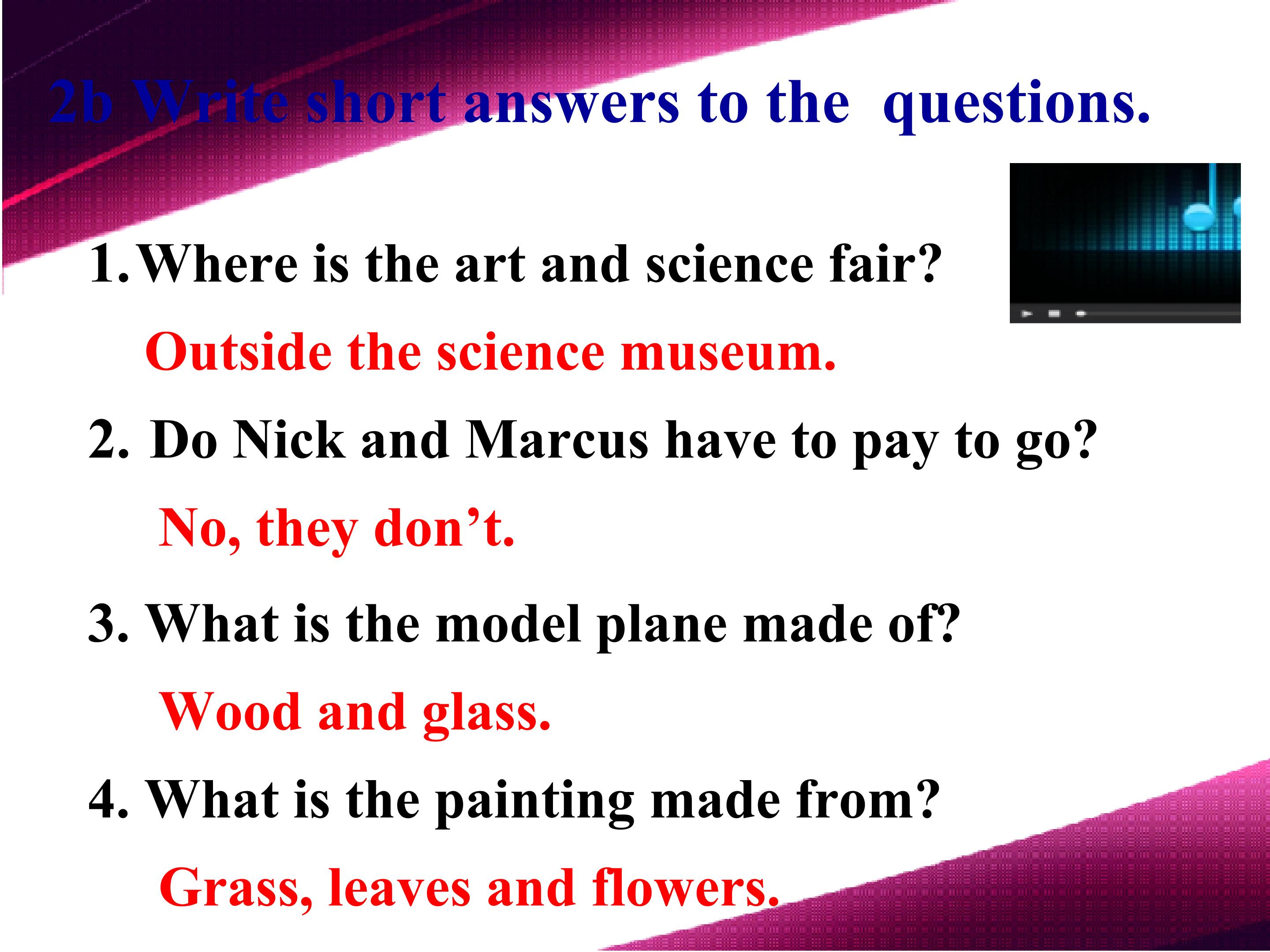 2b Write short answers to the questions.

1. Where is the art and science fair?

Outside the science museum.

2. Do Nick and Marcus have to pay to go?

No, they don’t.

3. What is the model plane made of?

Wood and glass.

4. What is the painting made from?

Grass, leaves and flowers.